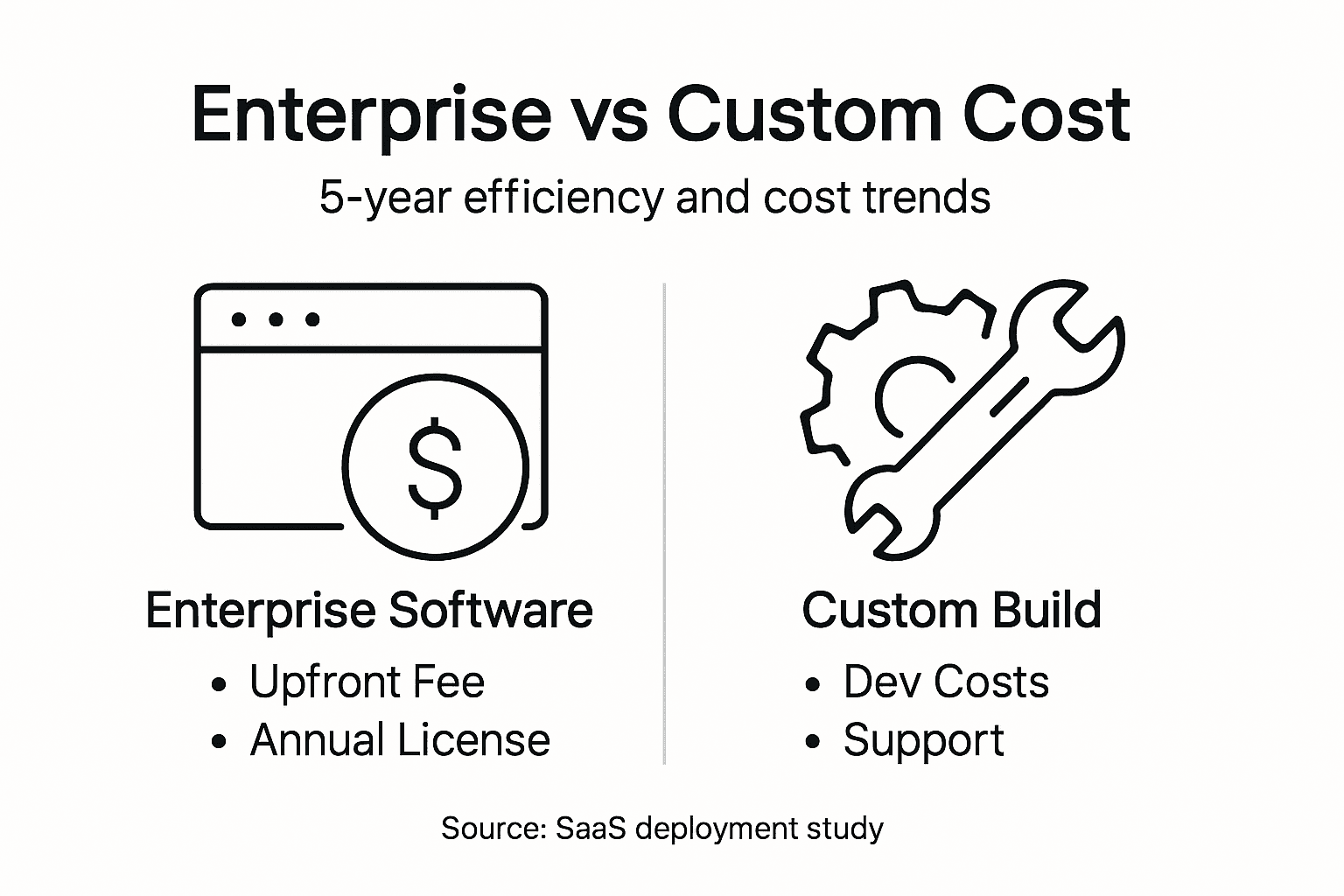 Enterprise vs Custom Cost

5-year efficiency and cost trends

$

Enterprise Software

• Upfront Fee
• Annual License

Custom Build

• Dev Costs
• Support

Source: SaaS deployment study